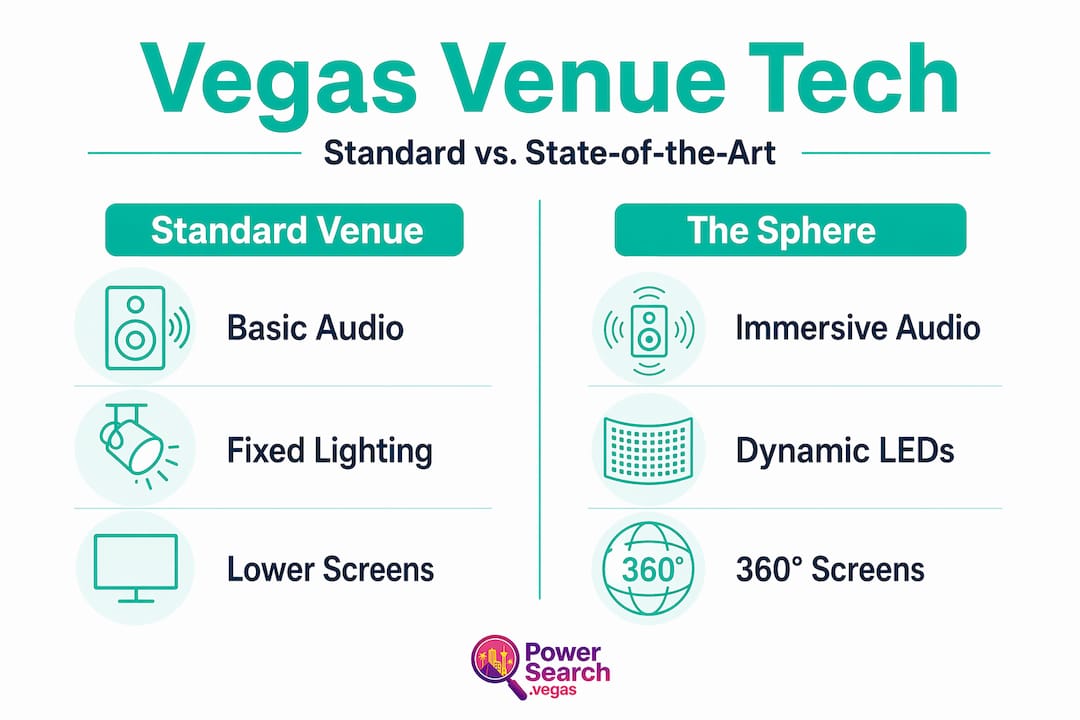 Vegas Venue Tech

Standard vs. State-of-the-Art

Standard Venue

Basic Audio

Fixed Lighting

Lower Screens

The Sphere

Immersive Audio

Dynamic LEDs

360°

360° Screens

Power Search .vegas